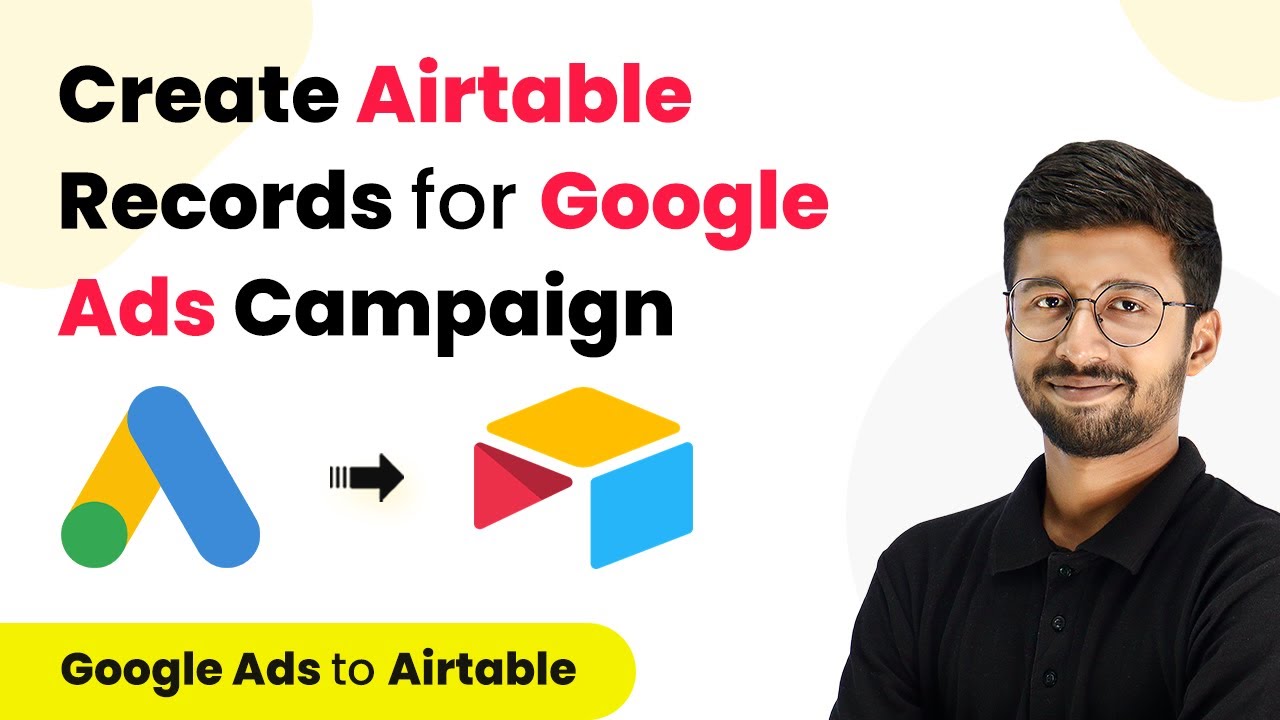 Create Airtable Records for Google Ads Campaign

Google Ads to Airtable